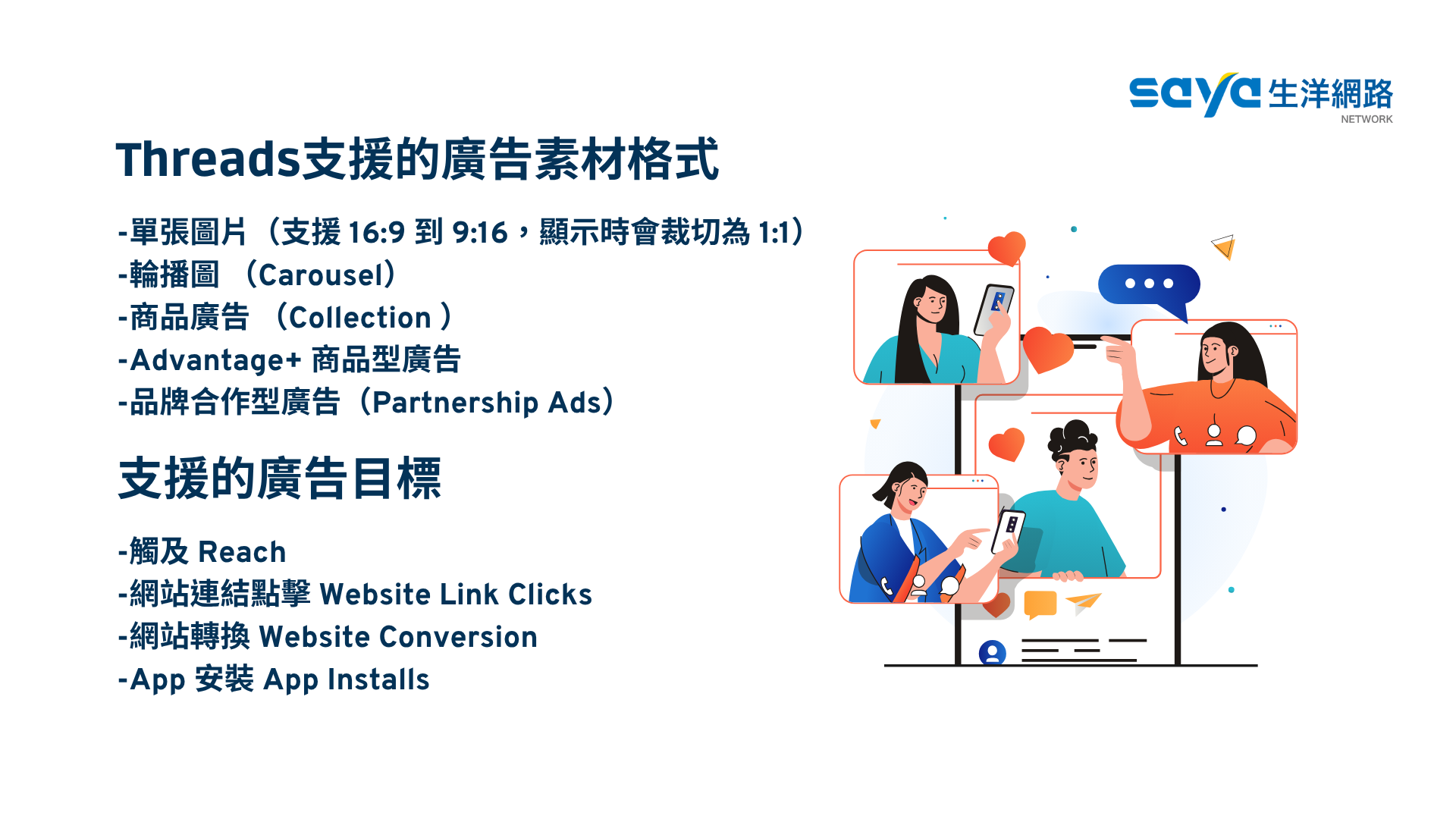 saya 生洋網路
NETWORK

Threads支援的廣告素材格式

-單張圖片（支援 16:9 到 9:16，顯示時會裁切為 1:1）
-輪播圖 （Carousel）
-商品廣告 （Collection ）
-Advantage+ 商品型廣告
-品牌合作型廣告（Partnership Ads）

支援的廣告目標

-觸及 Reach
-網站連結點擊 Website Link Clicks
-網站轉換 Website Conversion
-App 安裝 App Installs